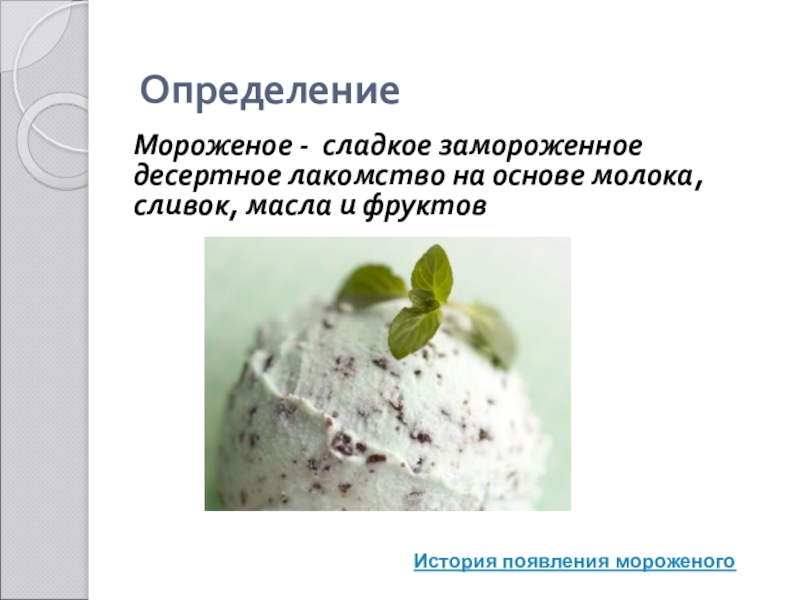 Определение

Мороженое - сладкое замороженное десертное лакомство на основе молока, сливок, масла и фруктов

История появления мороженого